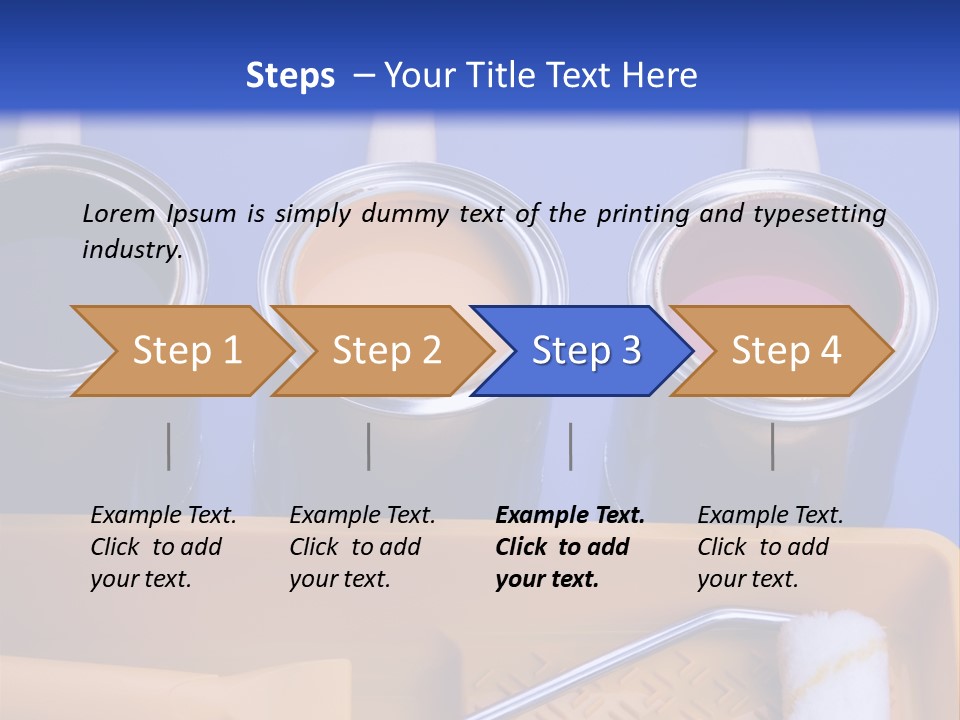 Steps – Your Title Text Here

Lorem Ipsum is simply dummy text of the printing and typesetting industry.

Step 1

Step 2

Step 3

Step 4

Example Text. Click to add your text.

Example Text. Click to add your text.

Example Text. Click to add your text.

Example Text. Click to add your text.